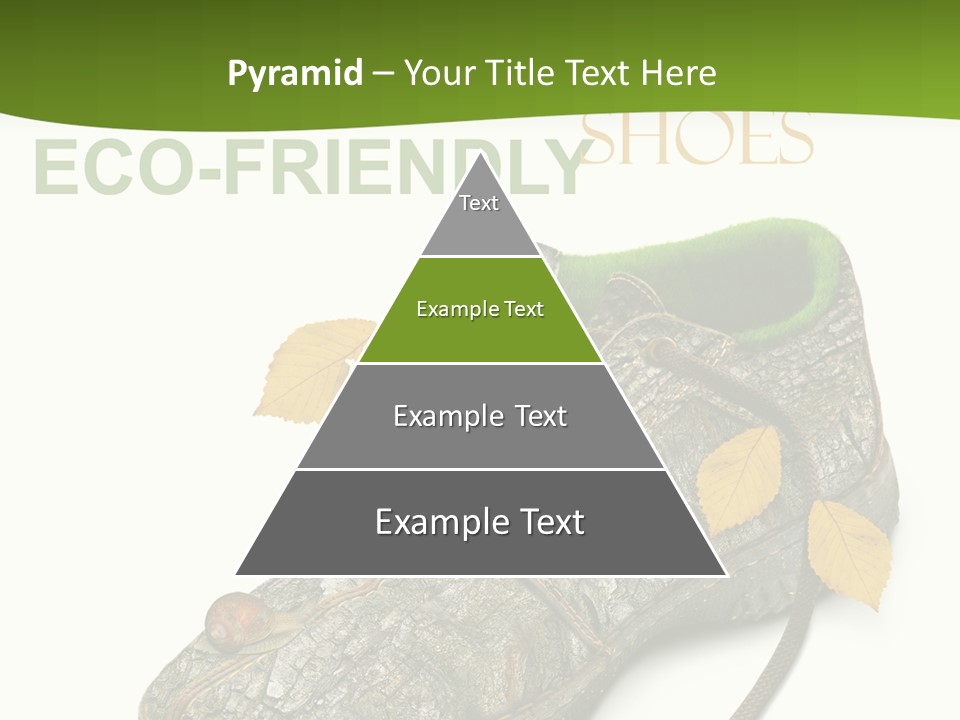 Pyramid – Your Title Text Here

ECO-FRIENDLY SHOES

Text

Example Text

Example Text

Example Text